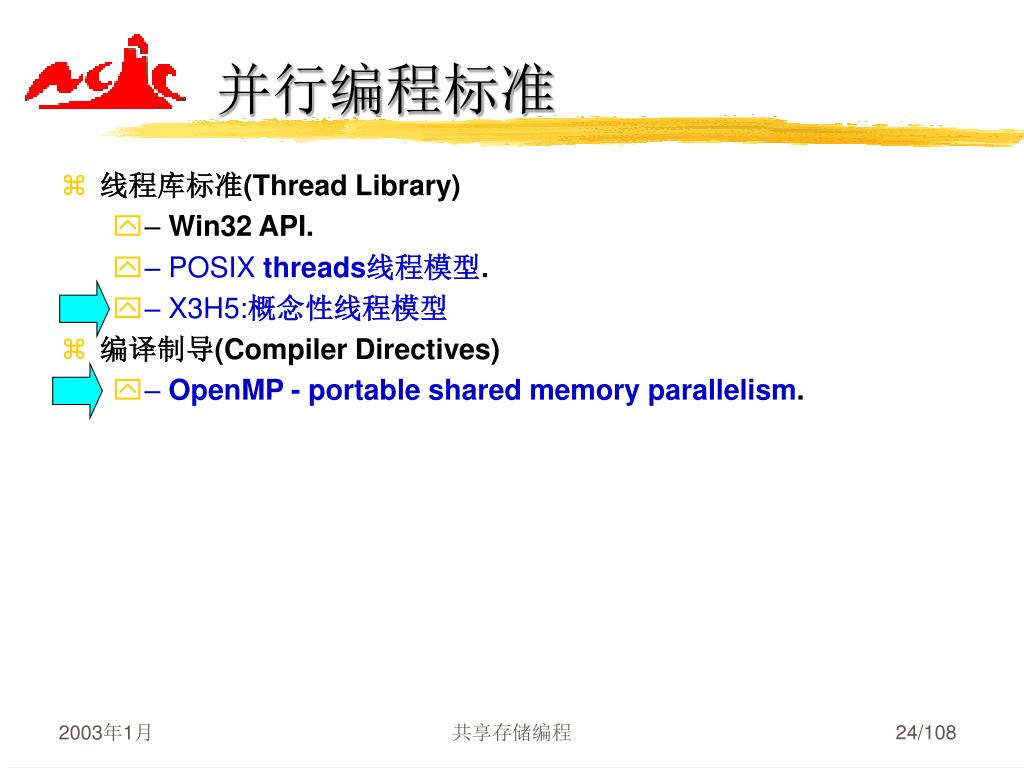 并行编程标准

线程库标准(Thread Library)

– Win32 API.

– POSIX threads线程模型.

– X3H5:概念性线程模型

编译制导(Compiler Directives)

– OpenMP - portable shared memory parallelism.

2003年1月 共享存储编程 24/108